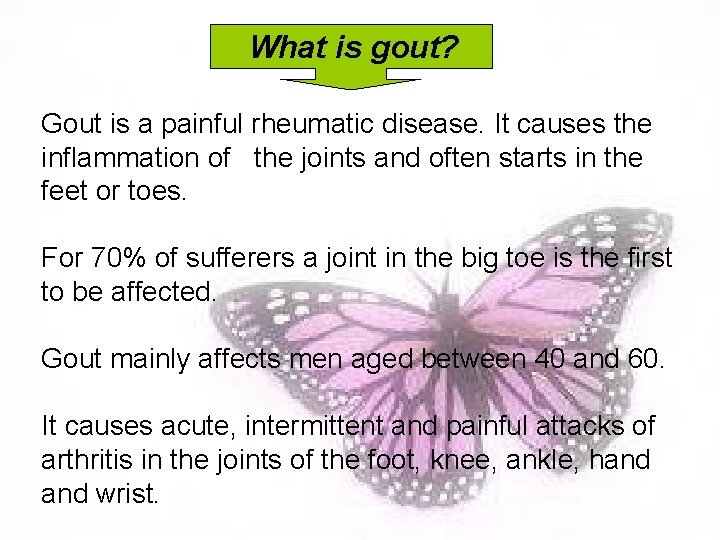 What is gout?

Gout is a painful rheumatic disease. It causes the inflammation of the joints and often starts in the feet or toes.

For 70% of sufferers a joint in the big toe is the first to be affected.

Gout mainly affects men aged between 40 and 60.

It causes acute, intermittent and painful attacks of arthritis in the joints of the foot, knee, ankle, hand and wrist.